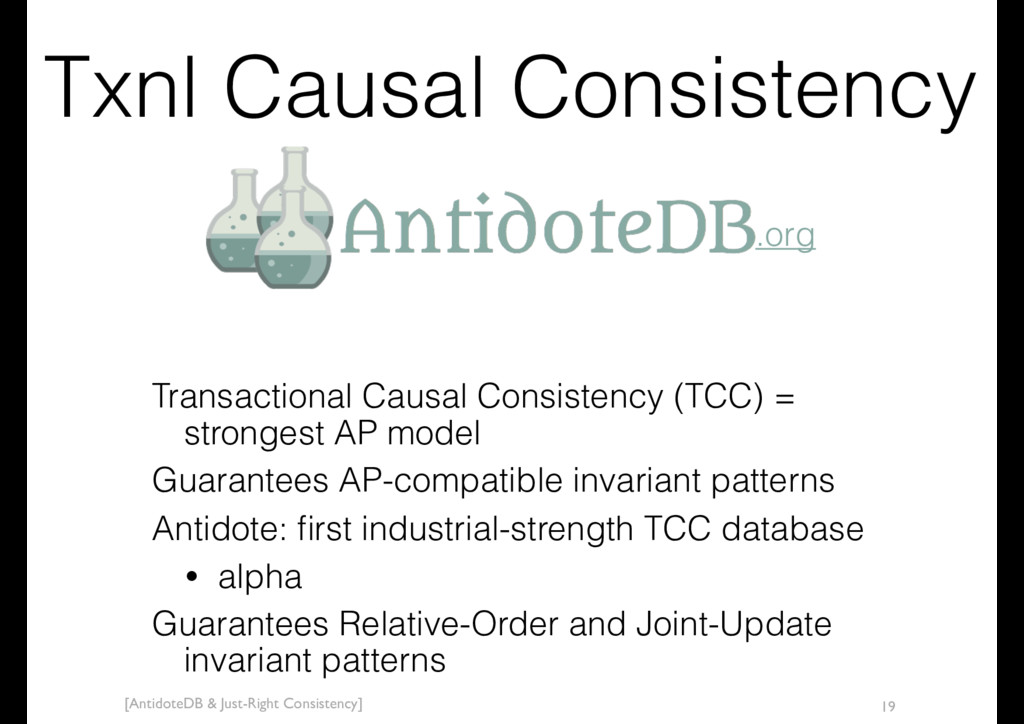 Txnl Causal Consistency

AntidoteDB.org

Transactional Causal Consistency (TCC) = strongest AP model

Guarantees AP-compatible invariant patterns

Antidote: first industrial-strength TCC database

• alpha

Guarantees Relative-Order and Joint-Update invariant patterns

[AntidoteDB & Just-Right Consistency]

19